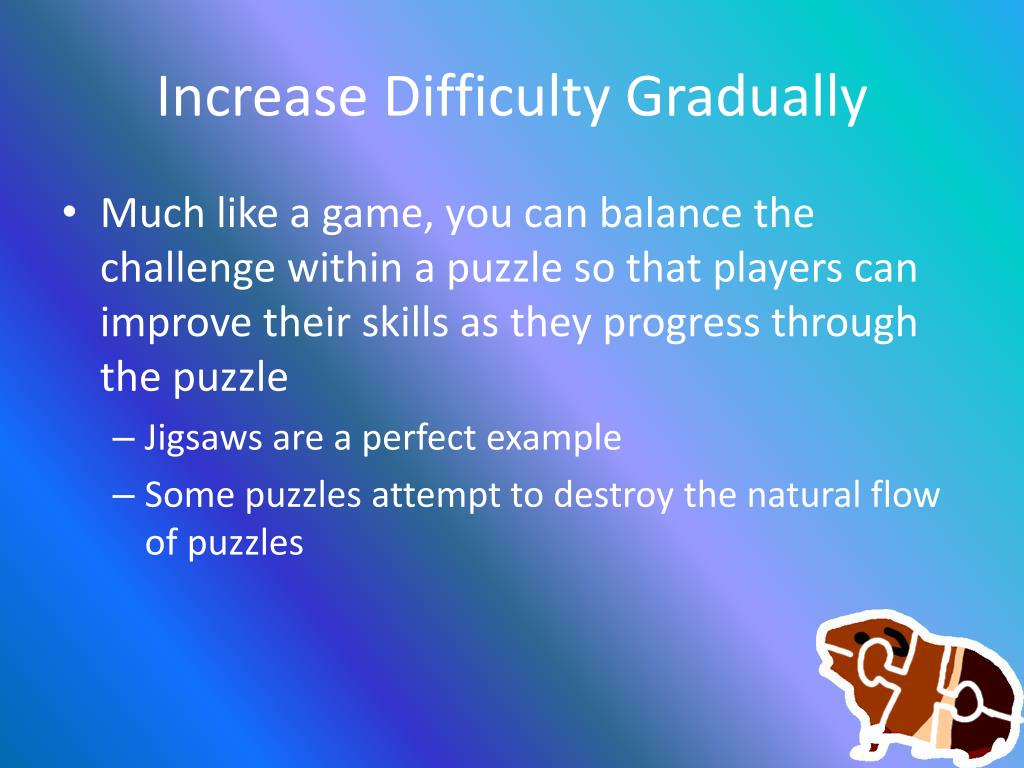 Increase Difficulty Gradually

• Much like a game, you can balance the challenge within a puzzle so that players can improve their skills as they progress through the puzzle
– Jigsaws are a perfect example
– Some puzzles attempt to destroy the natural flow of puzzles